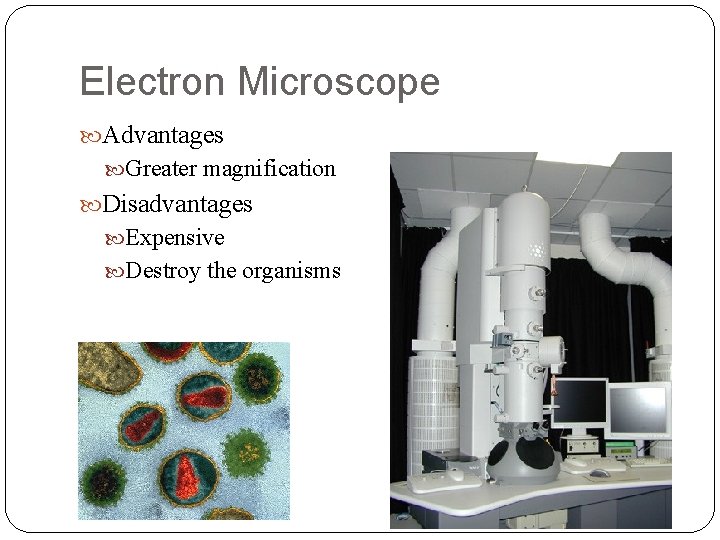 Electron Microscope

Advantages

Greater magnification

Disadvantages

Expensive

Destroy the organisms